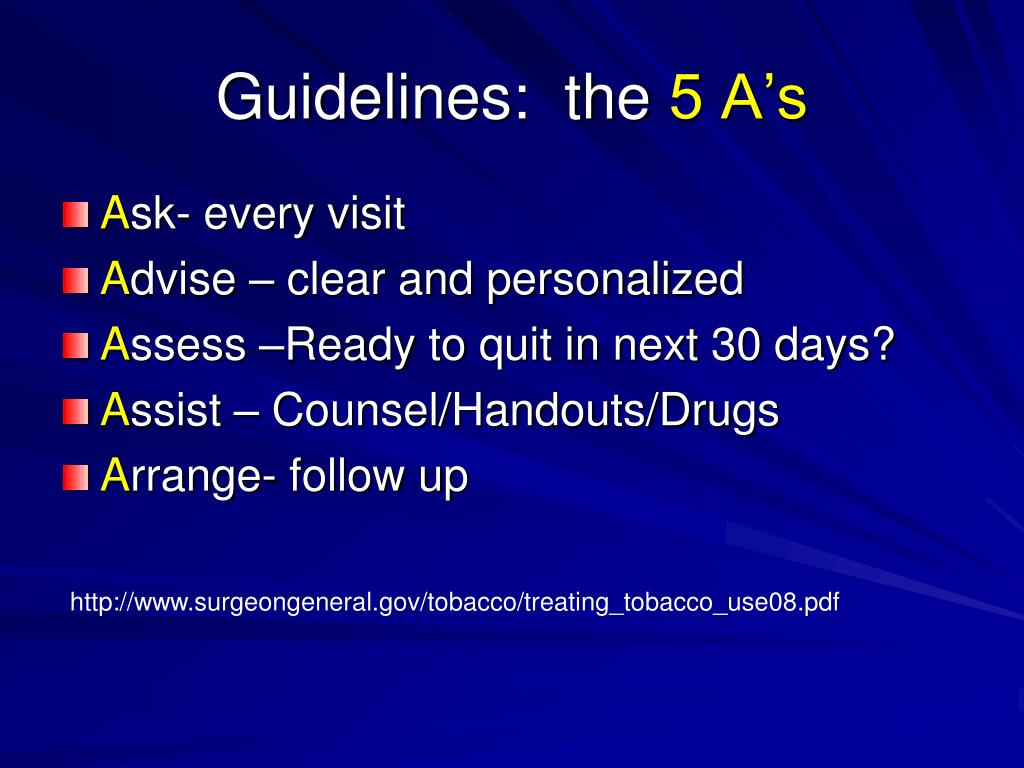 Guidelines: the 5 A’s

Ask- every visit
Advise – clear and personalized
Assess –Ready to quit in next 30 days?
Assist – Counsel/Handouts/Drugs
Arrange- follow up

http://www.surgeongeneral.gov/tobacco/treating_tobacco_use08.pdf